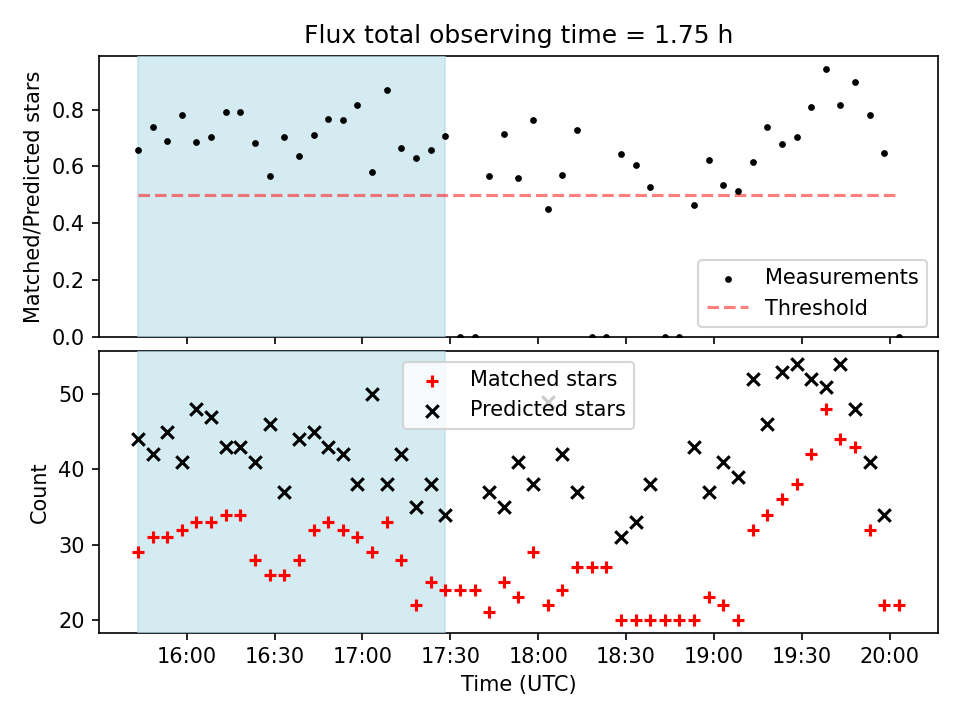 Flux total observing time = 1.75 h

Matched/Predicted stars

0.8
0.6
0.4
0.2
0.0

Measurements
Threshold

Matched stars
Predicted stars

Count

50
40
30
20

16:00
16:30
17:00
17:30
18:00
18:30
19:00
19:30
20:00

Time (UTC)